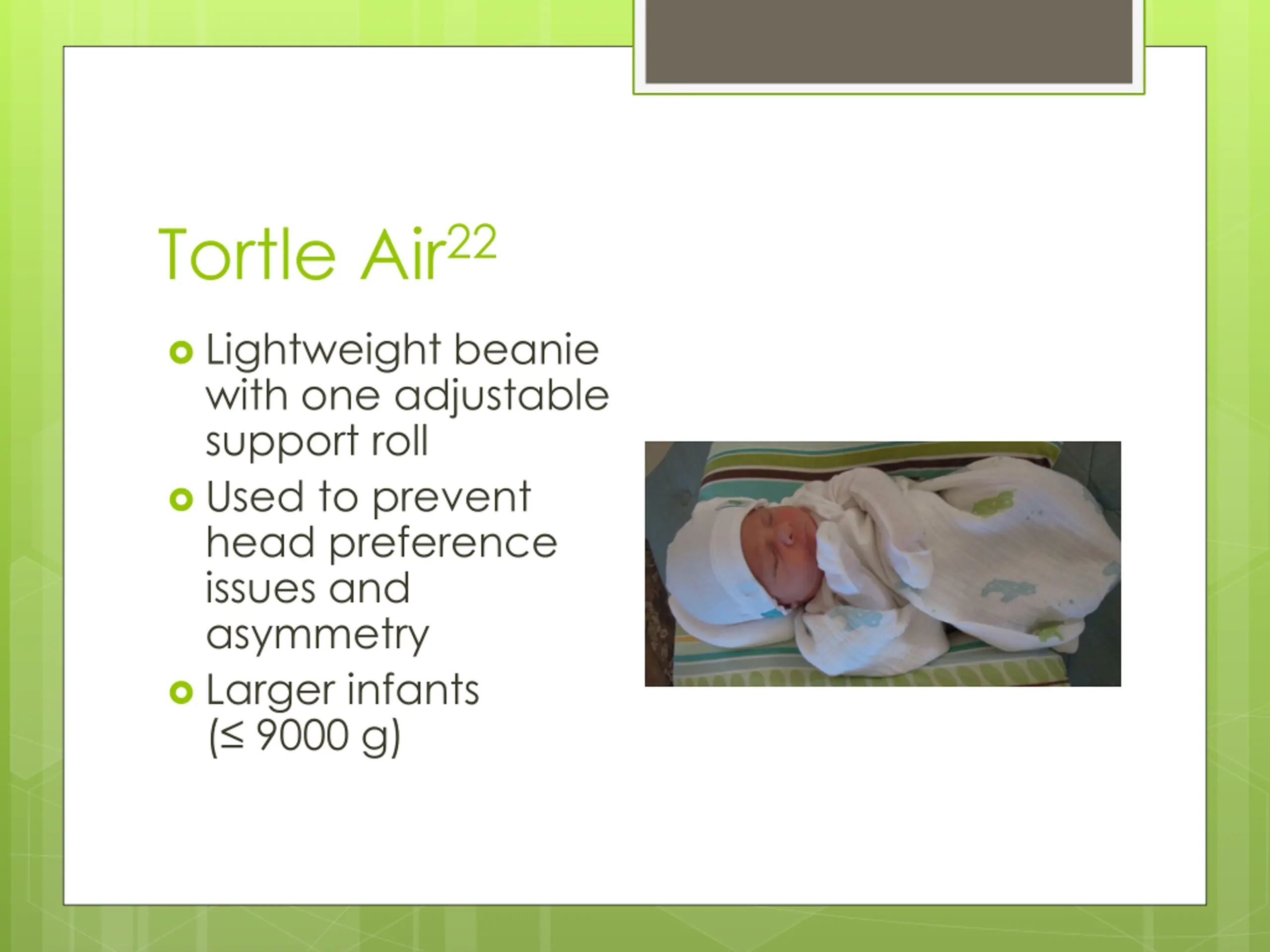 Tortle Air$^{22}$

- Lightweight beanie with one adjustable support roll
- Used to prevent head preference issues and asymmetry
- Larger infants ($\leq$ 9000 g)